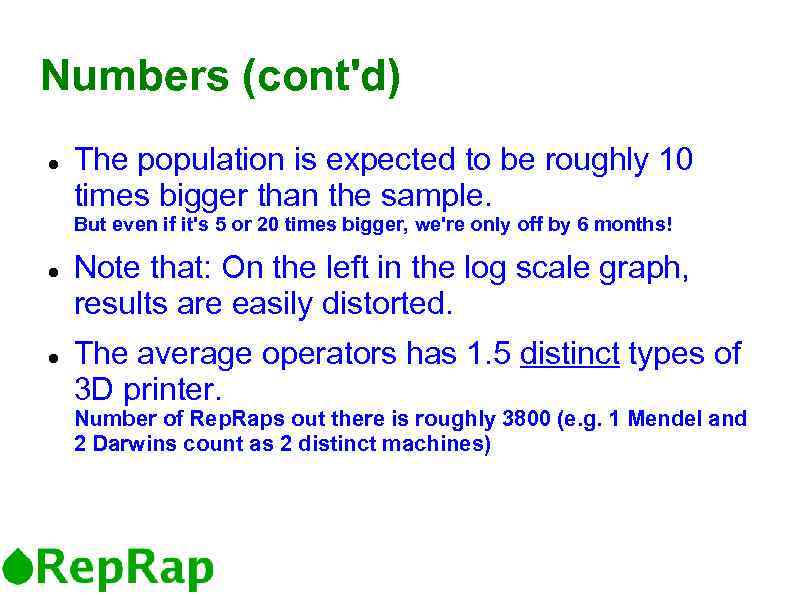 Numbers (cont'd)

- The population is expected to be roughly 10 times bigger than the sample.
But even if it's 5 or 20 times bigger, we're only off by 6 months!

- Note that: On the left in the log scale graph, results are easily distorted.

- The average operators has 1.5 distinct types of 3D printer.
Number of RepRaps out there is roughly 3800 (e.g. 1 Mendel and 2 Darwins count as 2 distinct machines)

RepRap